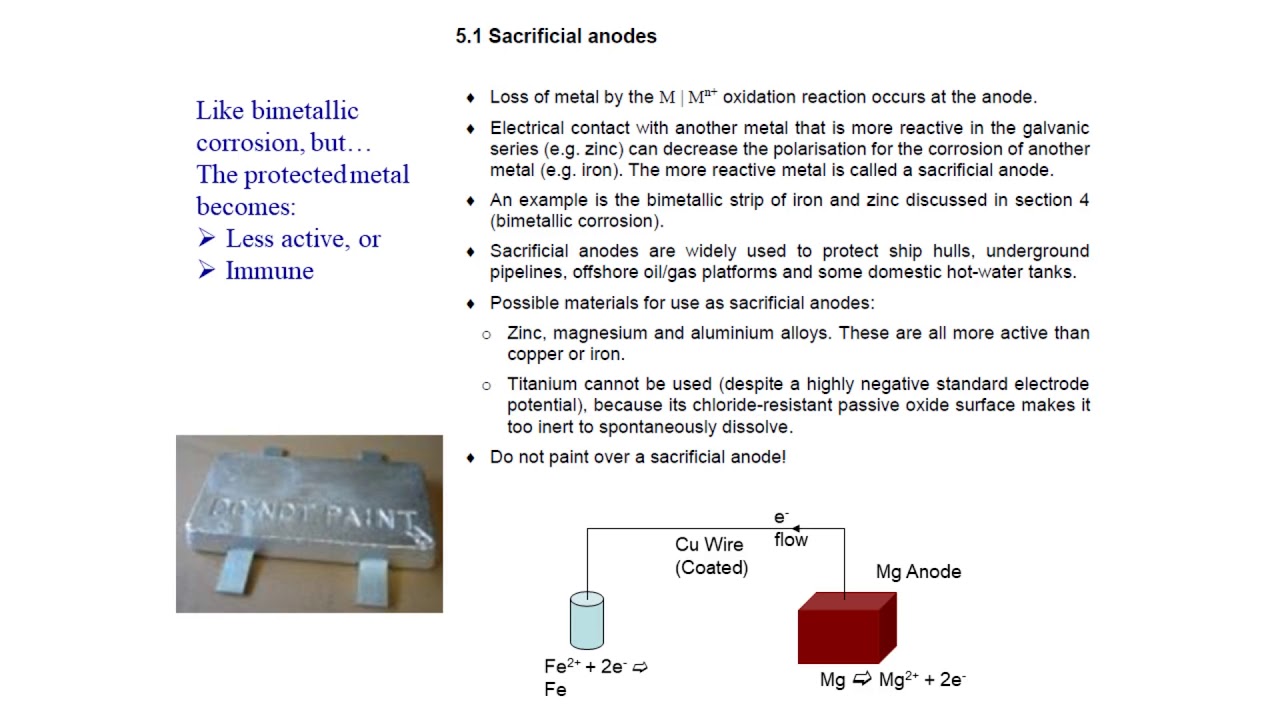 5.1 Sacrificial anodes

Like bimetallic corrosion, but…
The protected metal becomes:
➢ Less active, or
➢ Immune

♦ Loss of metal by the $M \mid M^{n+}$ oxidation reaction occurs at the anode.

♦ Electrical contact with another metal that is more reactive in the galvanic series (e.g. zinc) can decrease the polarisation for the corrosion of another metal (e.g. iron). The more reactive metal is called a sacrificial anode.

♦ An example is the bimetallic strip of iron and zinc discussed in section 4 (bimetallic corrosion).

♦ Sacrificial anodes are widely used to protect ship hulls, underground pipelines, offshore oil/gas platforms and some domestic hot-water tanks.

♦ Possible materials for use as sacrificial anodes:

○ Zinc, magnesium and aluminium alloys. These are all more active than copper or iron.

○ Titanium cannot be used (despite a highly negative standard electrode potential), because its chloride-resistant passive oxide surface makes it too inert to spontaneously dissolve.

♦ Do not paint over a sacrificial anode!

DO NOT PAINT

$e^-$ flow

Cu Wire (Coated)

Mg Anode

$Fe^{2+} + 2e^- \Rightarrow Fe$

$Mg \Rightarrow Mg^{2+} + 2e^-$